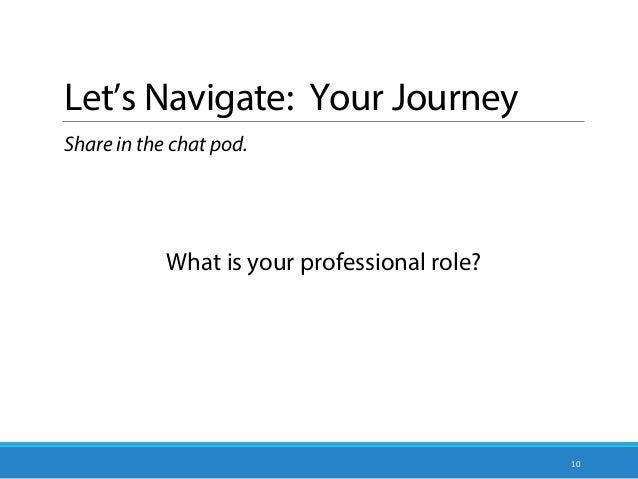 Let’s Navigate: Your Journey

Share in the chat pod.

What is your professional role?

10